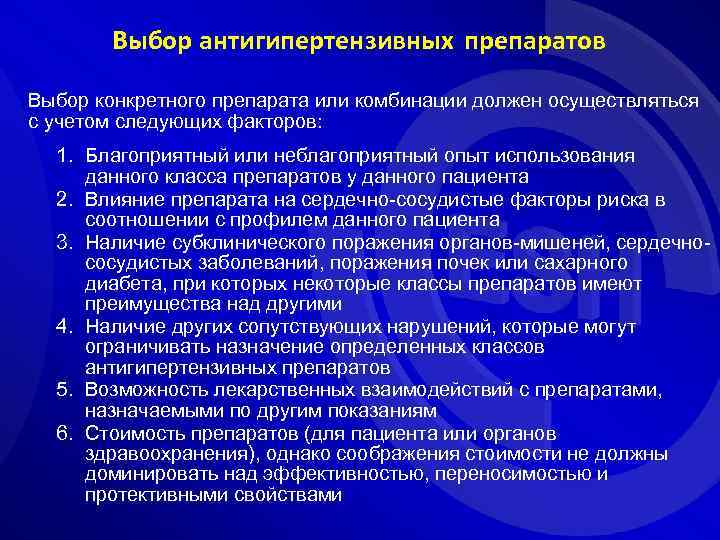 Выбор антигипертензивных препаратов

Выбор конкретного препарата или комбинации должен осуществляться с учетом следующих факторов:

1. Благоприятный или неблагоприятный опыт использования данного класса препаратов у данного пациента
2. Влияние препарата на сердечно-сосудистые факторы риска в соотношении с профилем данного пациента
3. Наличие субклинического поражения органов-мишеней, сердечно-сосудистых заболеваний, поражения почек или сахарного диабета, при которых некоторые классы препаратов имеют преимущества над другими
4. Наличие других сопутствующих нарушений, которые могут ограничивать назначение определенных классов антигипертензивных препаратов
5. Возможность лекарственных взаимодействий с препаратами, назначаемыми по другим показаниям
6. Стоимость препаратов (для пациента или органов здравоохранения), однако соображения стоимости не должны доминировать над эффективностью, переносимостью и протективными свойствами